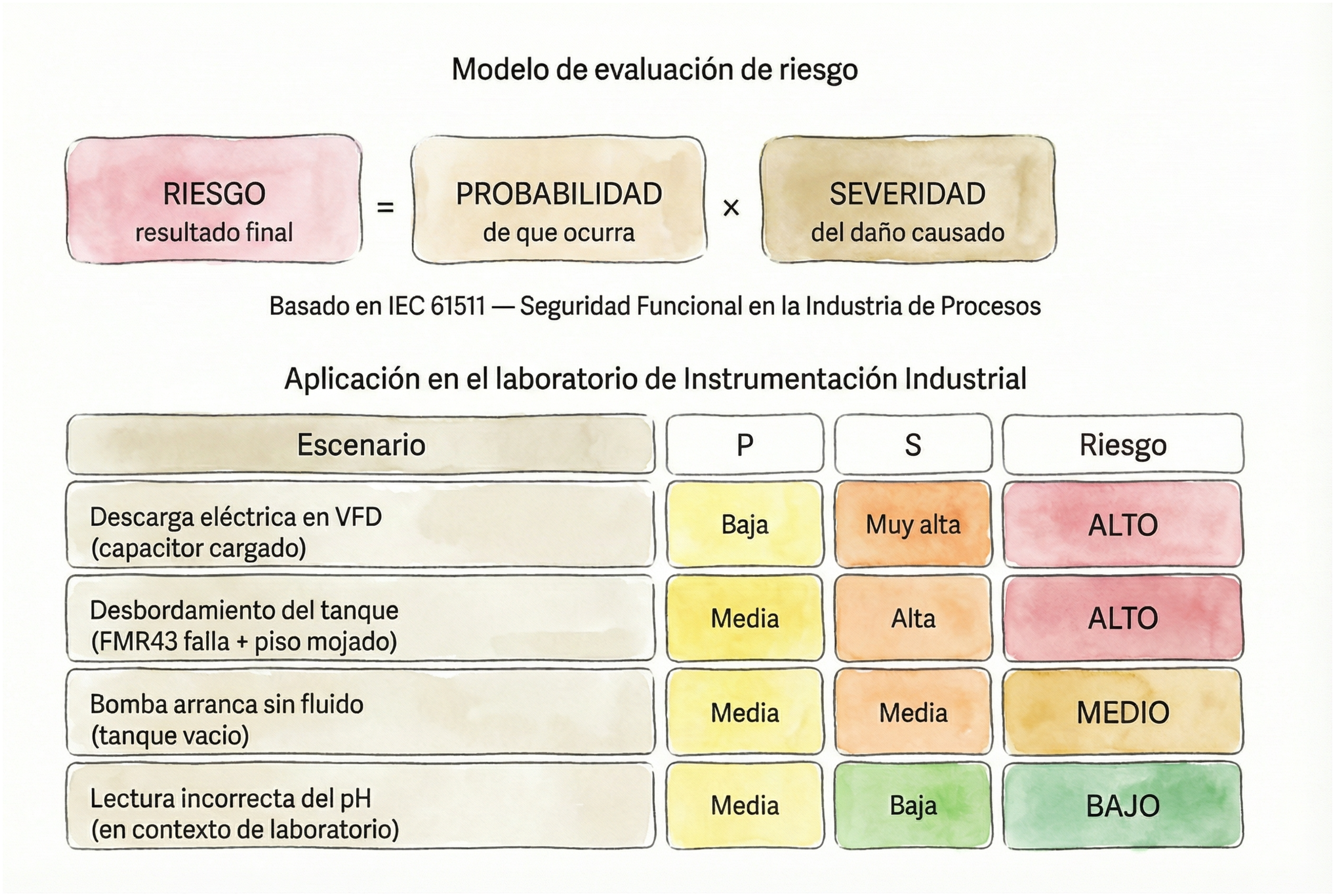 Modelo de evaluación de riesgo

RIESGO
resultado final

=

PROBABILIDAD
de que ocurra

×

SEVERIDAD
del daño causado

Basado en IEC 61511 — Seguridad Funcional en la Industria de Procesos

Aplicación en el laboratorio de Instrumentación Industrial

| Escenario | P | S | Riesgo |
|---|---|---|---|
| Descarga eléctrica en VFD (capacitor cargado) | Baja | Muy alta | ALTO |
| Desbordamiento del tanque (FMR43 falla + piso mojado) | Media | Alta | ALTO |
| Bomba arranca sin fluido (tanque vacio) | Media | Media | MEDIO |
| Lectura incorrecta del pH (en contexto de laboratorio) | Media | Baja | BAJO |